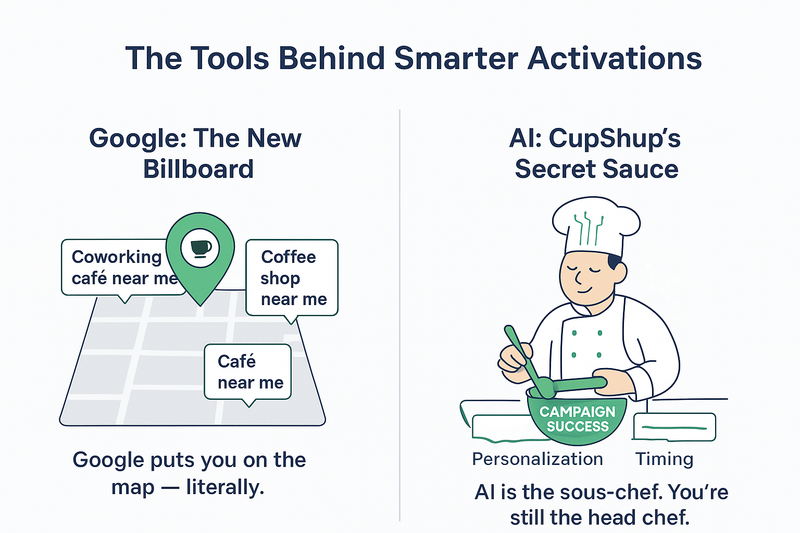 The Tools Behind Smarter Activations

Google: The New Billboard

Coworking café near me

Coffee shop near me

Café near me

Google puts you on the map — literally.

AI: CupShup's Secret Sauce

CAMPAIGN SUCCESS

Personalization

Timing

AI is the sous-chef. You're still the head chef.